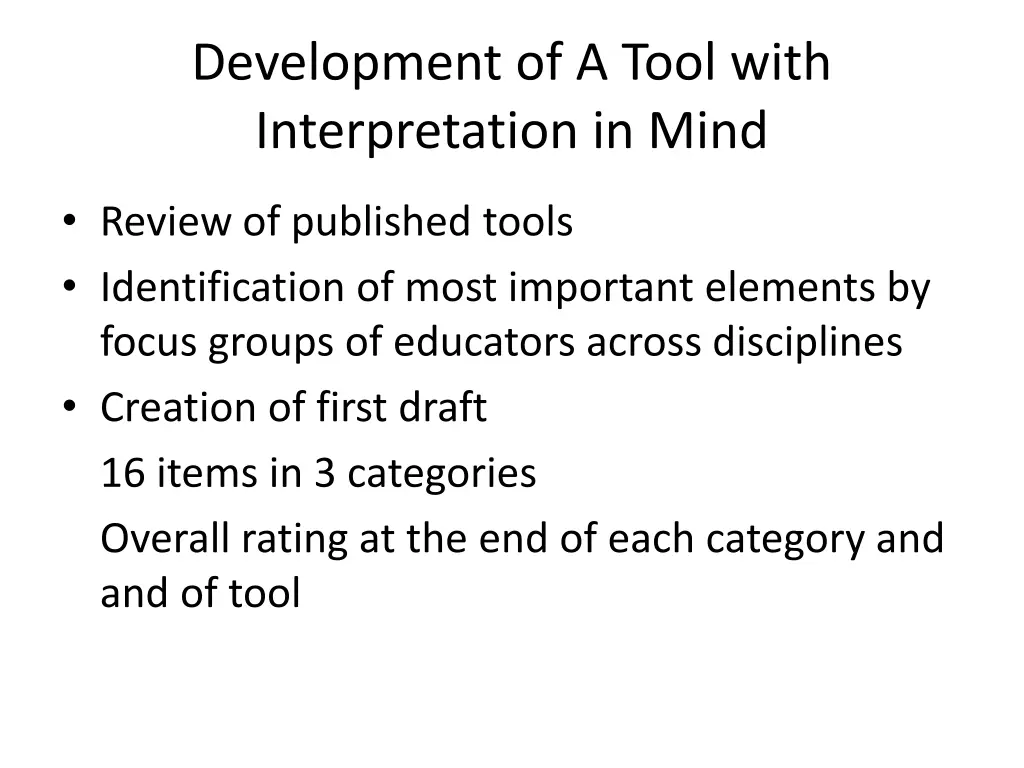 Development of A Tool with Interpretation in Mind

• Review of published tools
• Identification of most important elements by focus groups of educators across disciplines
• Creation of first draft

16 items in 3 categories

Overall rating at the end of each category and and of tool